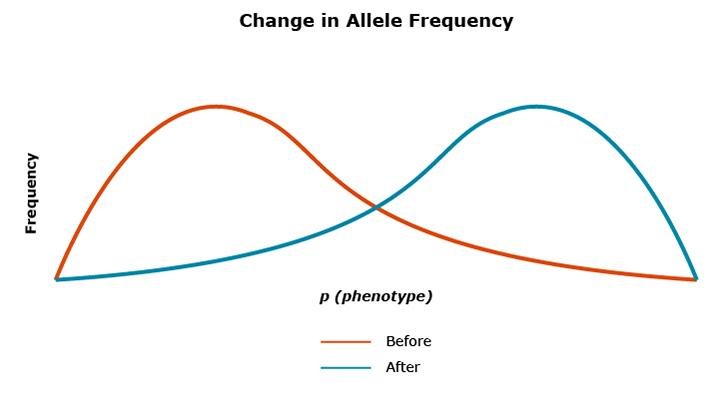 Change in Allele Frequency

Frequency

p (phenotype)

Before

After